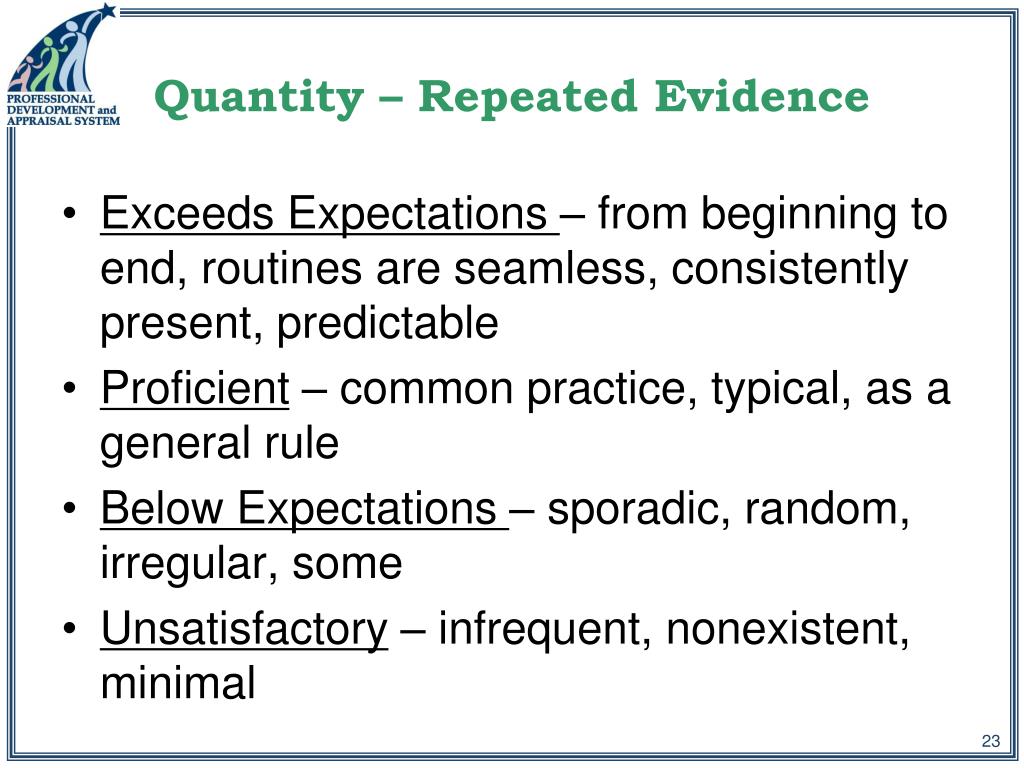 PROFESSIONAL DEVELOPMENT and APPRAISAL SYSTEM

Quantity – Repeated Evidence

• Exceeds Expectations – from beginning to end, routines are seamless, consistently present, predictable
• Proficient – common practice, typical, as a general rule
• Below Expectations – sporadic, random, irregular, some
• Unsatisfactory – infrequent, nonexistent, minimal

23